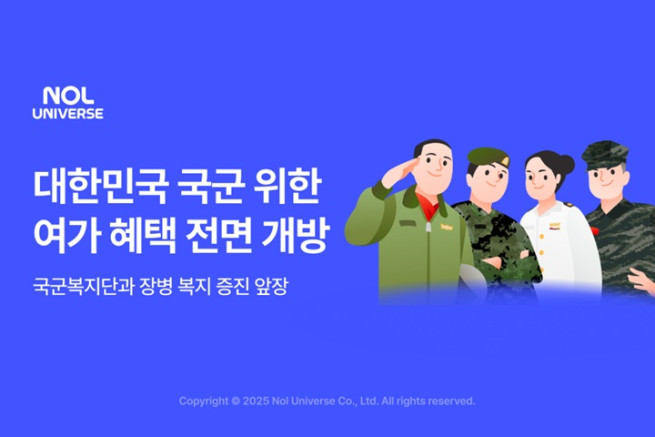 NOL
UNIVERSE

대한민국 국군 위한
여가 혜택 전면 개방

국군복지단과 장병 복지 증진 앞장

Copyright © 2025 Nol Universe Co., Ltd. All rights reserved.